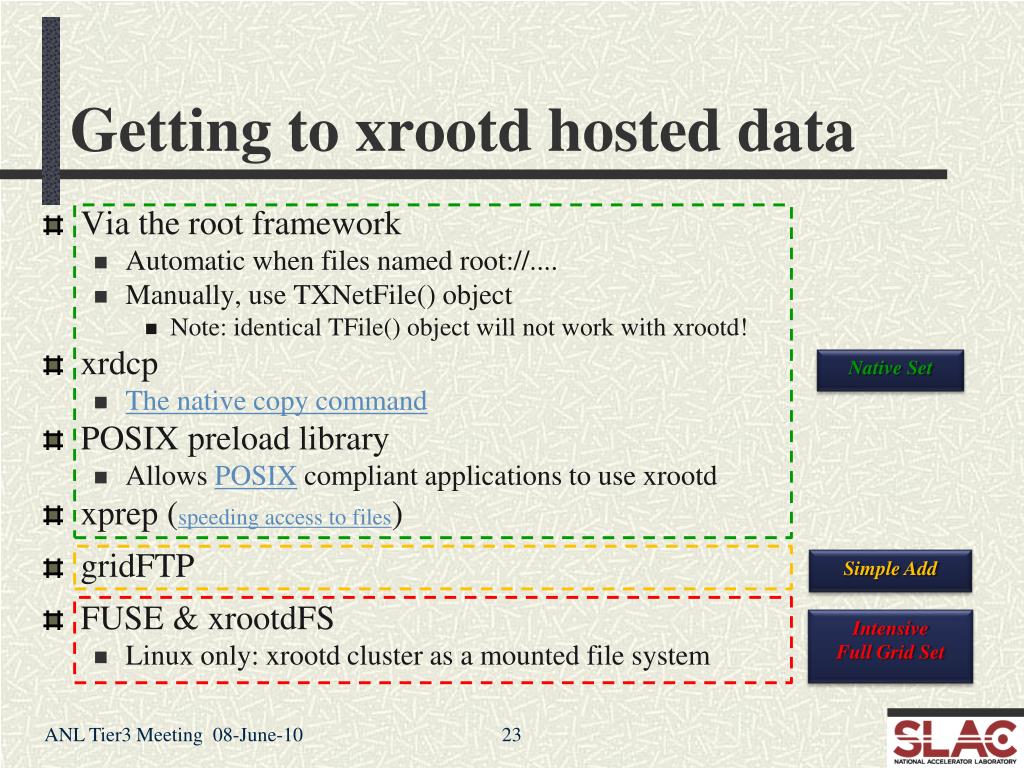 Getting to xrootd hosted data

Via the root framework
Automatic when files named root://....
Manually, use TXNetFile() object
Note: identical TFile() object will not work with xrootd!
xrdcp
The native copy command
POSIX preload library
Allows POSIX compliant applications to use xrootd
xprep (speeding access to files)
gridFTP
FUSE & xrootdFS
Linux only: xrootd cluster as a mounted file system

Native Set
Simple Add
Intensive Full Grid Set

ANL Tier3 Meeting 08-June-10
23
SLAC
NATIONAL ACCELERATOR LABORATORY